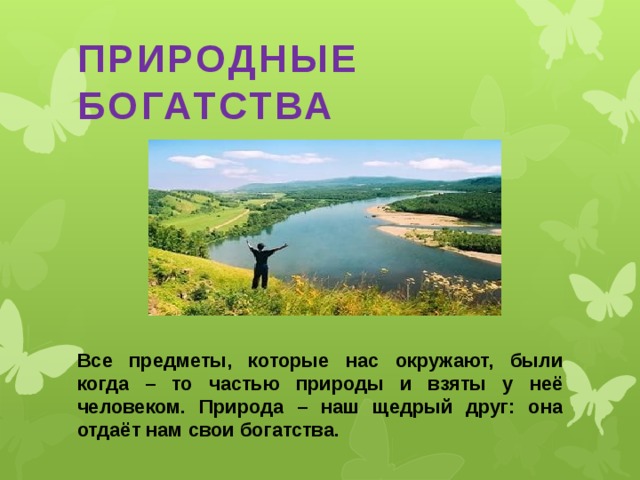 ПРИРОДНЫЕ БОГАТСТВА

Все предметы, которые нас окружают, были когда – то частью природы и взяты у неё человеком. Природа – наш щедрый друг: она отдаёт нам свои богатства.